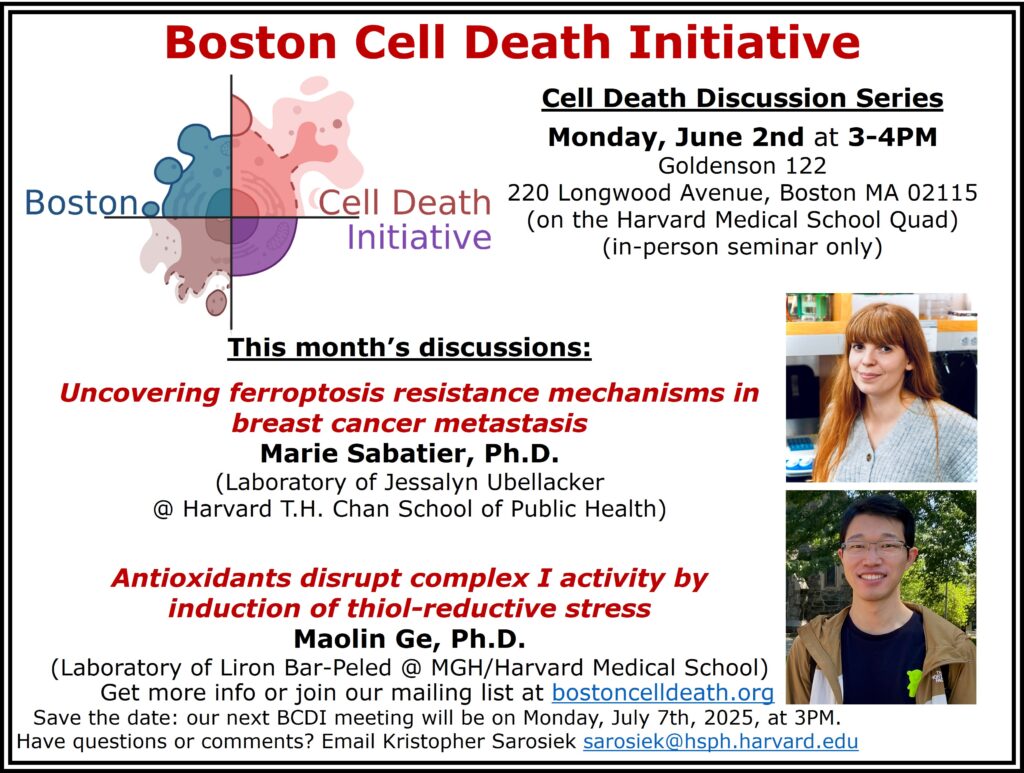 Boston Cell Death Initiative

Boston Cell Death Initiative

Cell Death Discussion Series

Monday, June 2nd at 3-4PM
Goldenson 122
220 Longwood Avenue, Boston MA 02115
(on the Harvard Medical School Quad)
(in-person seminar only)

This month's discussions:

Uncovering ferroptosis resistance mechanisms in breast cancer metastasis
Marie Sabatier, Ph.D.
(Laboratory of Jessalyn Ubellacker @ Harvard T.H. Chan School of Public Health)

Antioxidants disrupt complex I activity by induction of thiol-reductive stress
Maolin Ge, Ph.D.
(Laboratory of Liron Bar-Peled @ MGH/Harvard Medical School)

Get more info or join our mailing list at bostoncelldeath.org
Save the date: our next BCDI meeting will be on Monday, July 7th, 2025, at 3PM.
Have questions or comments? Email Kristopher Sarosiek sarosiek@hsph.harvard.edu